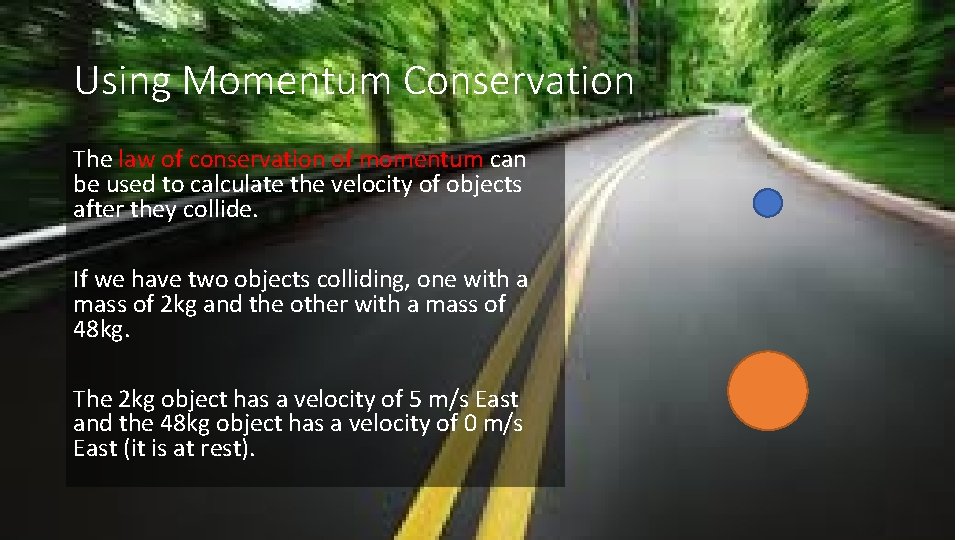 Using Momentum Conservation

The law of conservation of momentum can be used to calculate the velocity of objects after they collide.

If we have two objects colliding, one with a mass of 2kg and the other with a mass of 48kg.

The 2kg object has a velocity of 5 m/s East and the 48kg object has a velocity of 0 m/s East (it is at rest).